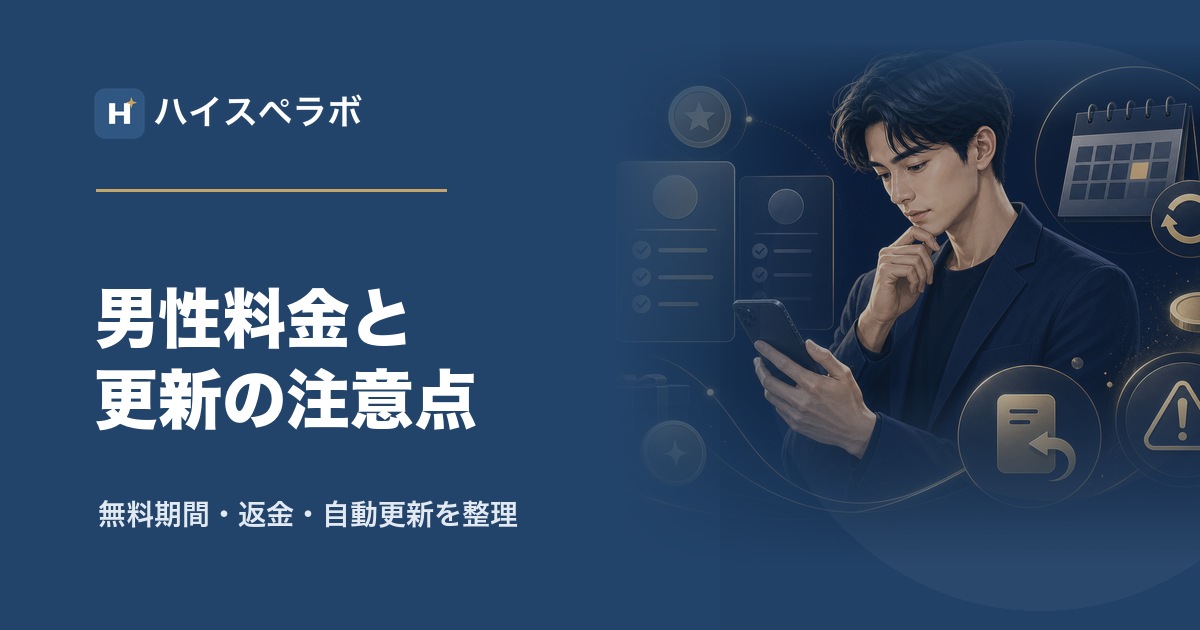 H ハイスペラボ

男性料金と
更新の注意点

無料期間・返金・自動更新を整理